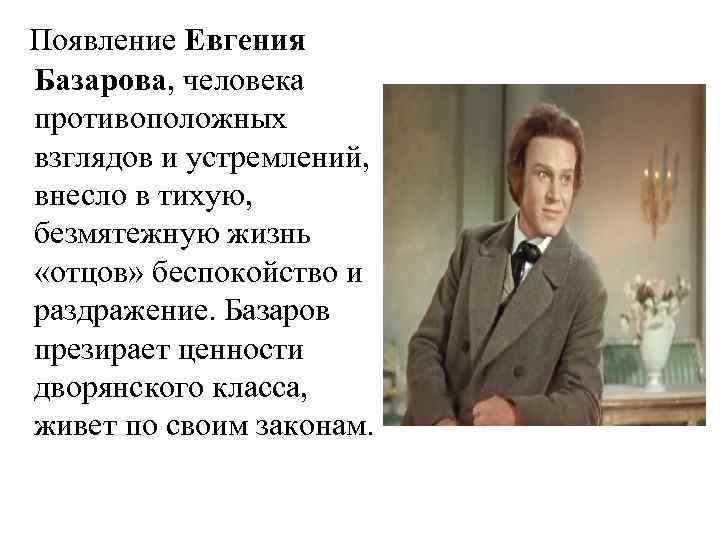 Появление Евгения Базарова, человека противоположных взглядов и устремлений, внесло в тихую, безмятежную жизнь «отцов» беспокойство и раздражение. Базаров презирает ценности дворянского класса, живет по своим законам.